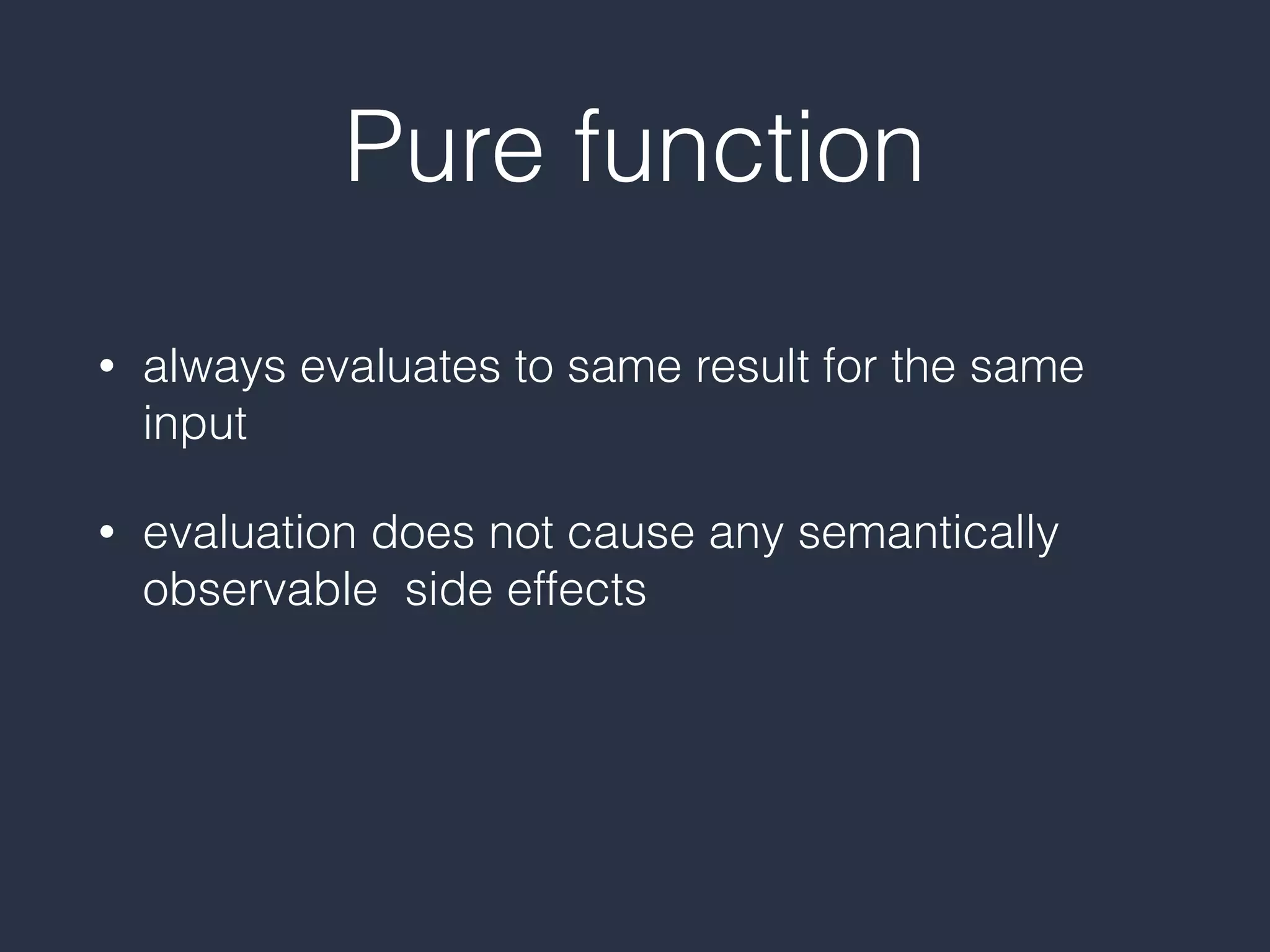 Pure function

• always evaluates to same result for the same input

• evaluation does not cause any semantically observable  side effects